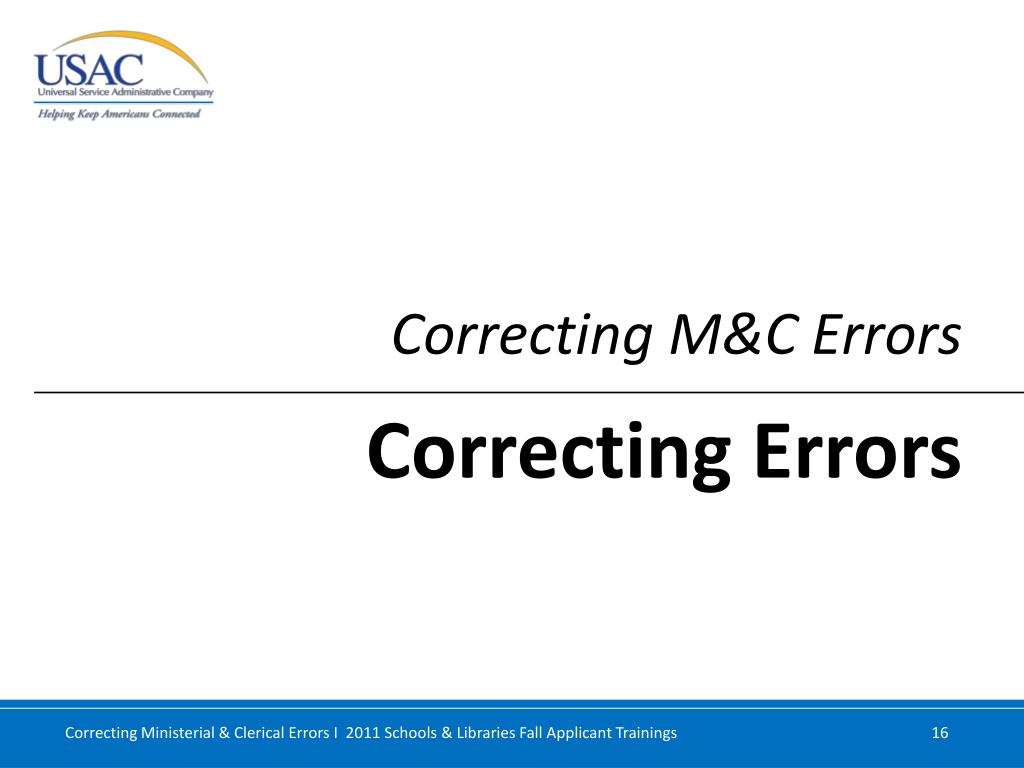 USAC
Universal Service Administrative Company
Helping Keep Americans Connected

Correcting M&C Errors

Correcting Errors

Correcting Ministerial & Clerical Errors I 2011 Schools & Libraries Fall Applicant Trainings

16